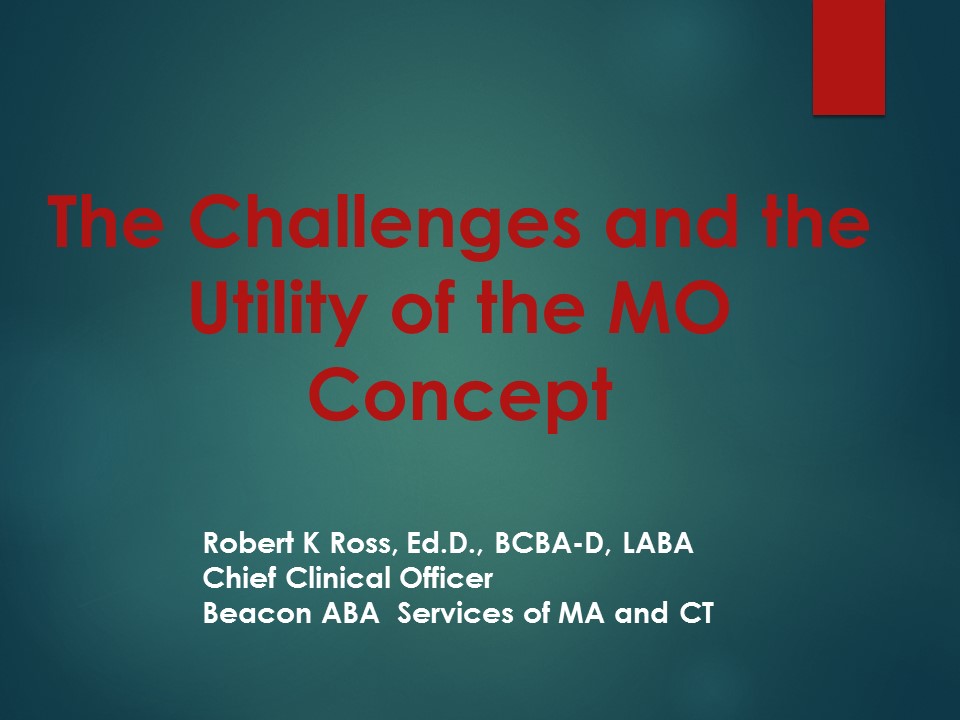 The Challenges and the Utility of the MO Concept

Robert K Ross, Ed.D., BCBA-D, LABA
Chief Clinical Officer
Beacon ABA Services of MA and CT